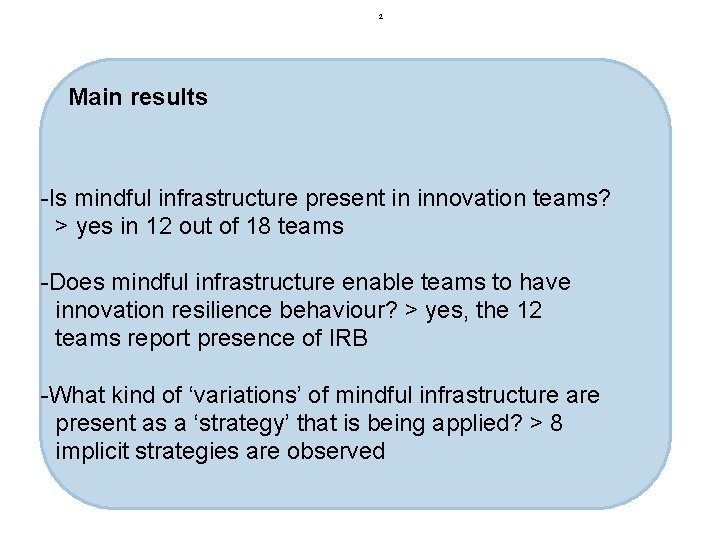 2

Main results

-Is mindful infrastructure present in innovation teams? > yes in 12 out of 18 teams

-Does mindful infrastructure enable teams to have innovation resilience behaviour? > yes, the 12 teams report presence of IRB

-What kind of ‘variations’ of mindful infrastructure are present as a ‘strategy’ that is being applied? > 8 implicit strategies are observed